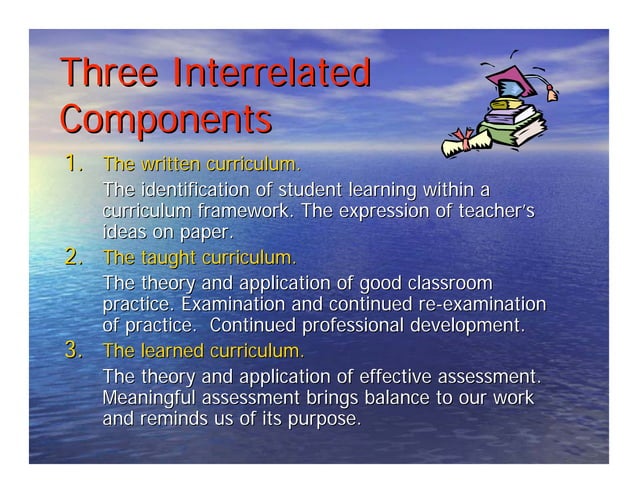 Three Interrelated Components

1. The written curriculum.

The identification of student learning within a curriculum framework. The expression of teacher's ideas on paper.

2. The taught curriculum.

The theory and application of good classroom practice. Examination and continued re-examination of practice. Continued professional development.

3. The learned curriculum.

The theory and application of effective assessment. Meaningful assessment brings balance to our work and reminds us of its purpose.